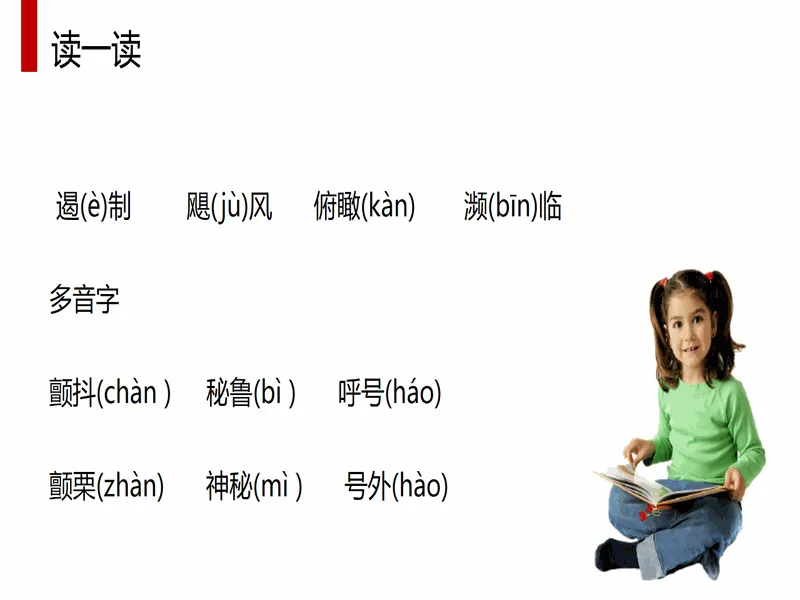 读一读

遏(è)制　飓(jù)风　俯瞰(kàn)　濒(bīn)临

多音字

颤抖(chàn )　秘鲁(bì )　呼号(háo)

颤栗(zhàn)　神秘(mì )　号外(hào)